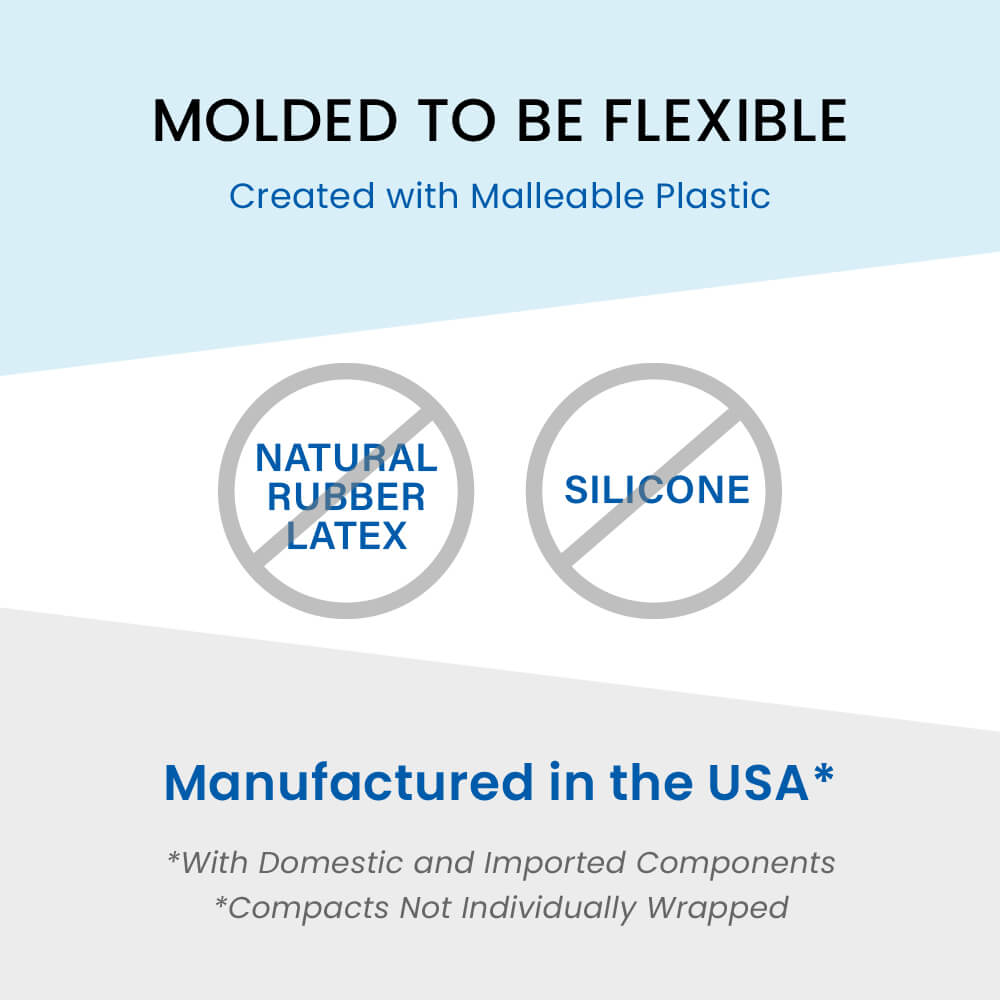 MOLDED TO BE FLEXIBLE

Created with Malleable Plastic

NATURAL RUBBER LATEX

SILICONE

Manufactured in the USA*

*With Domestic and Imported Components
*Compacts Not Individually Wrapped